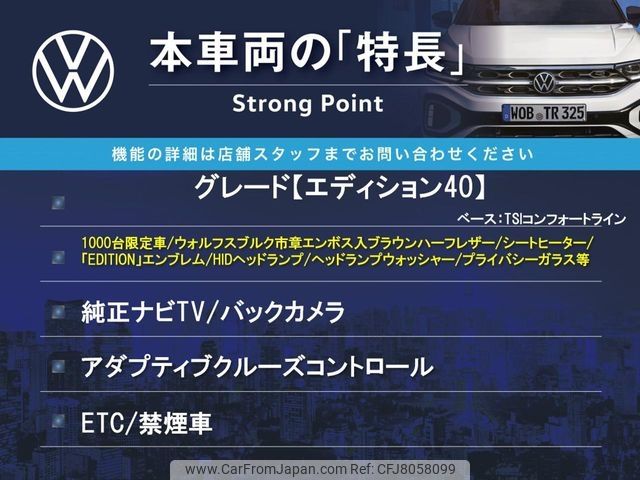 本車両の「特長」
Strong Point

WOB TR 325

機能の詳細は店舗スタッフまでお問い合わせください

グレード【エディション40】
ベース：TSIコンフォートライン

1000台限定車/ウォルフスブルク市章エンボス入ブラウンハーフレザー/シートヒーター/「EDITION」エンブレム/HIDヘッドランプ/ヘッドランプウォッシャー/プライバシーガラス等

純正ナビTV/バックカメラ

アダプティブクルーズコントロール

ETC/禁煙車

www.CarFromJapan.com Ref: CFJ8058099